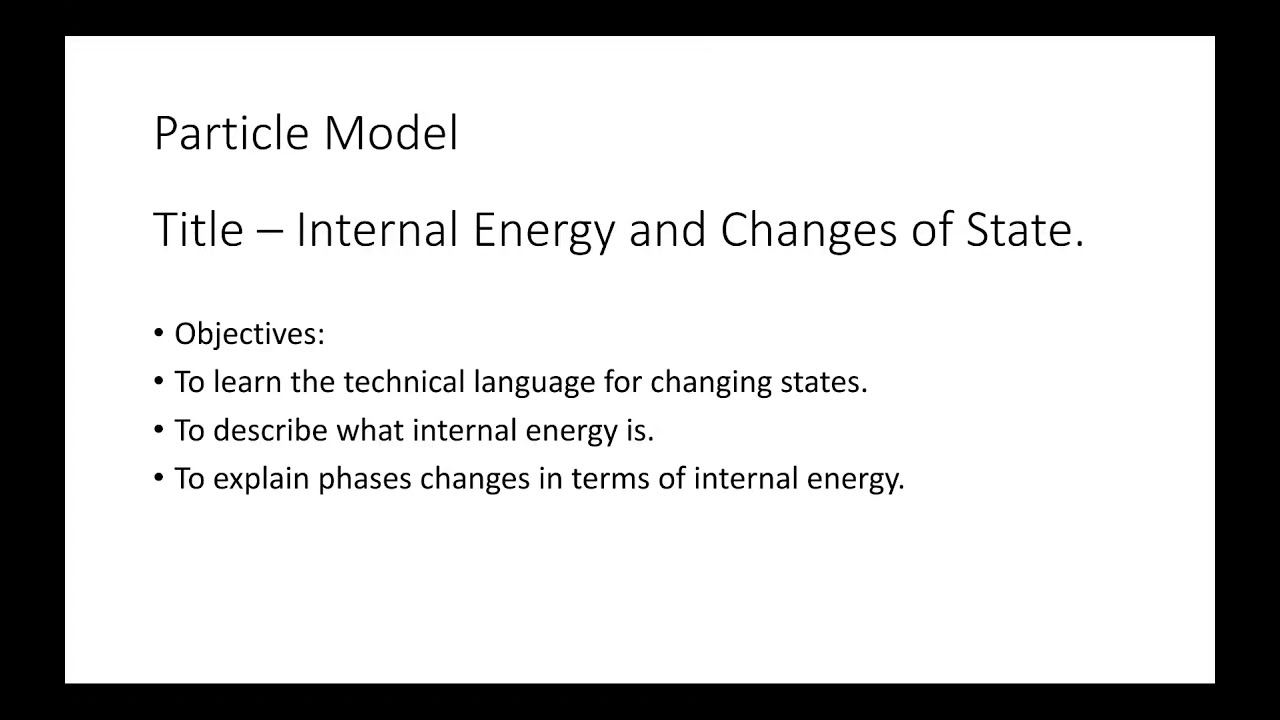 Particle Model

Title – Internal Energy and Changes of State.

• Objectives:
• To learn the technical language for changing states.
• To describe what internal energy is.
• To explain phases changes in terms of internal energy.